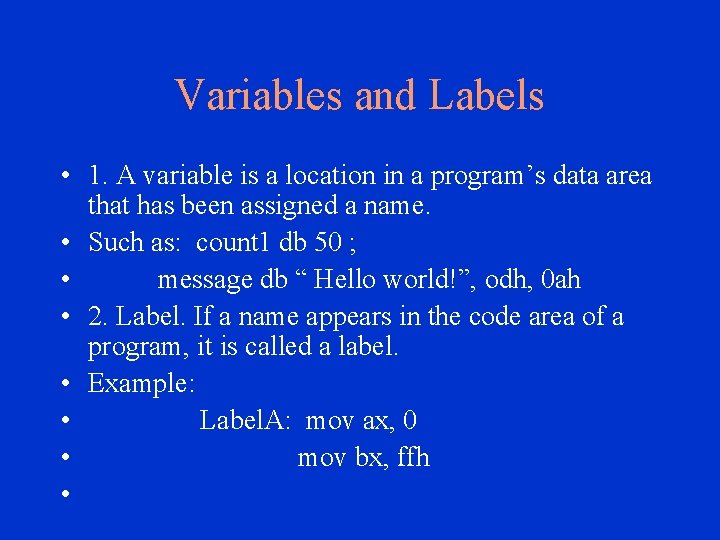 Variables and Labels

• 1. A variable is a location in a program’s data area that has been assigned a name.
• Such as: count1 db 50 ;
• message db “ Hello world!”, odh, 0ah
• 2. Label. If a name appears in the code area of a program, it is called a label.
• Example:
• LabelA: mov ax, 0
• mov bx, ffh
•